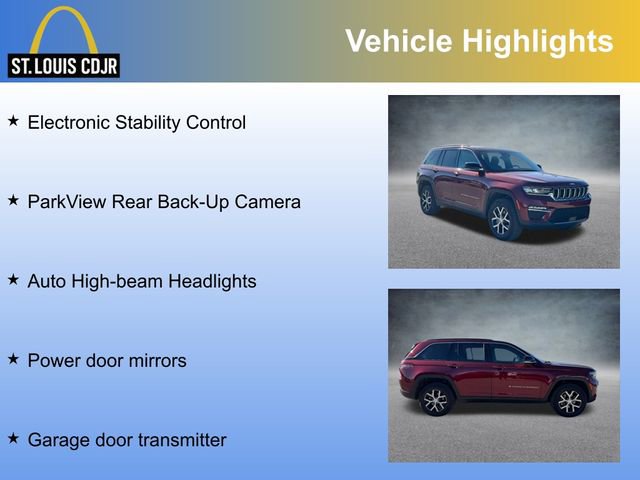 ST. LOUIS CDJR

Vehicle Highlights

★ Electronic Stability Control

★ ParkView Rear Back-Up Camera

★ Auto High-beam Headlights

★ Power door mirrors

★ Garage door transmitter